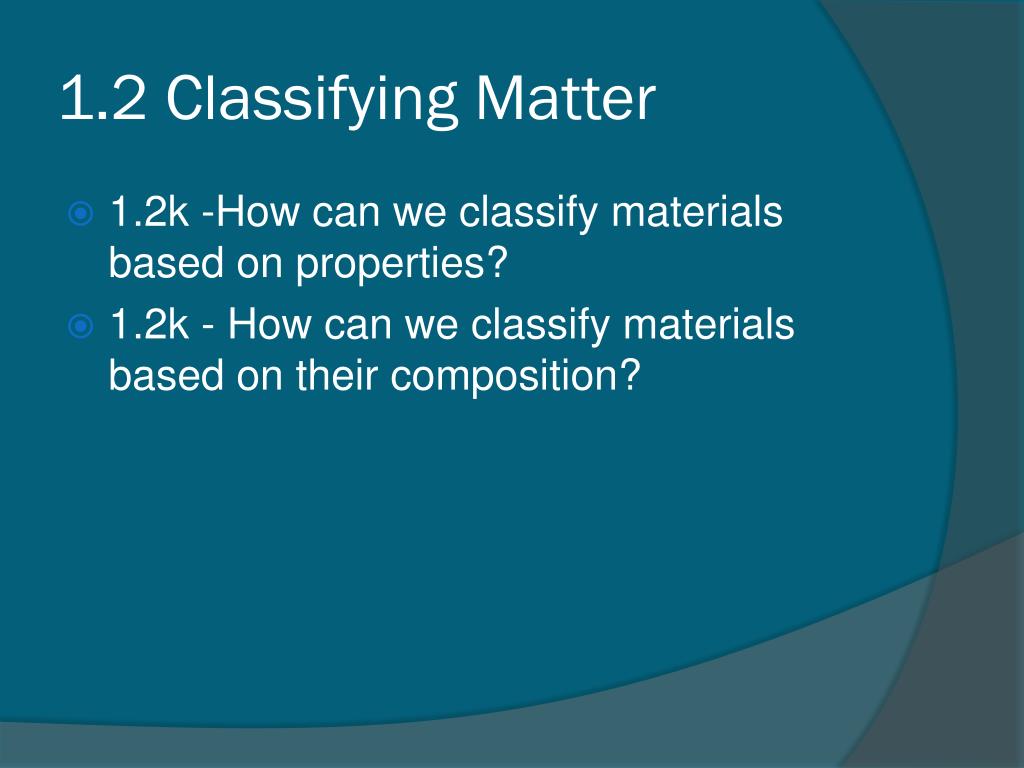 1.2 Classifying Matter

1.2k -How can we classify materials based on properties?

1.2k - How can we classify materials based on their composition?